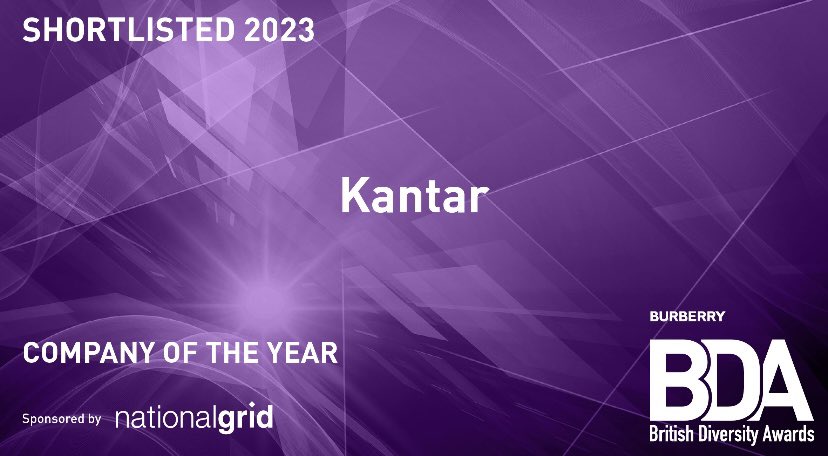 SHORTLISTED 2023

Kantar

COMPANY OF THE YEAR

Sponsored by nationalgrid

BURBERRY

BDA

British Diversity Awards